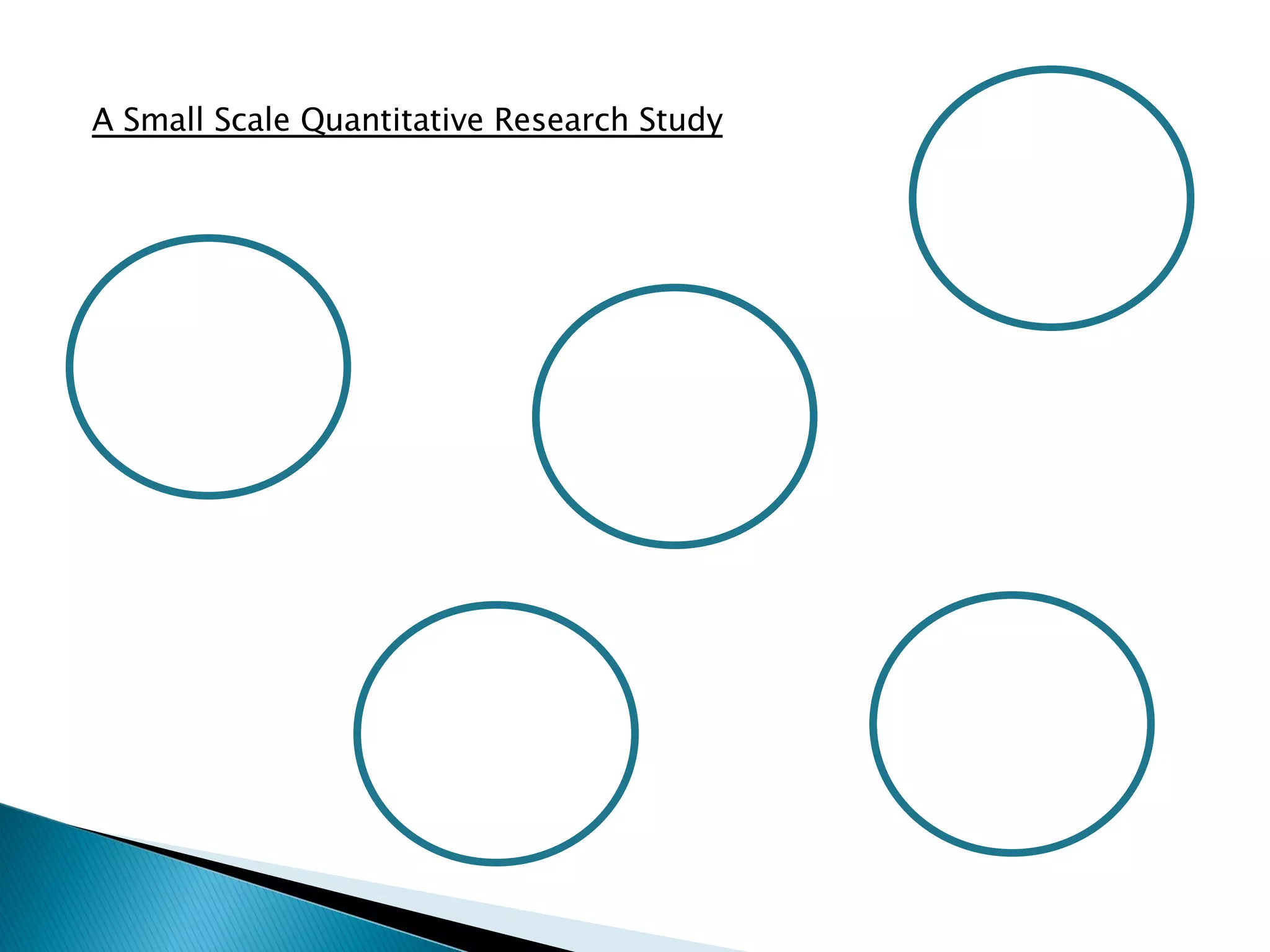 A Small Scale Quantitative Research Study